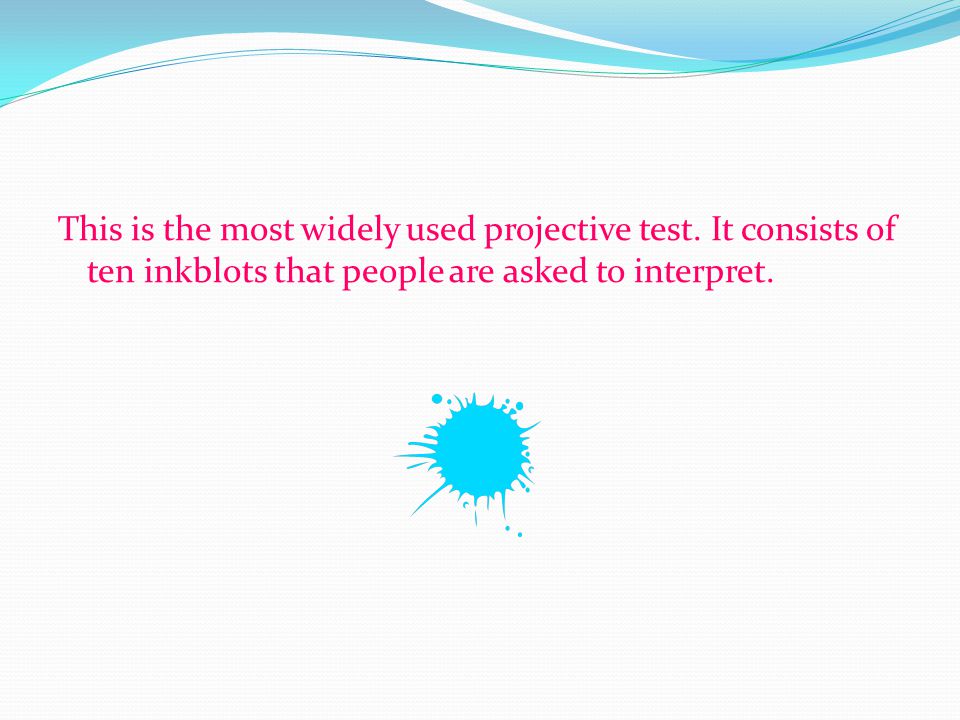 This is the most widely used projective test. It consists of ten inkblots that people are asked to interpret.